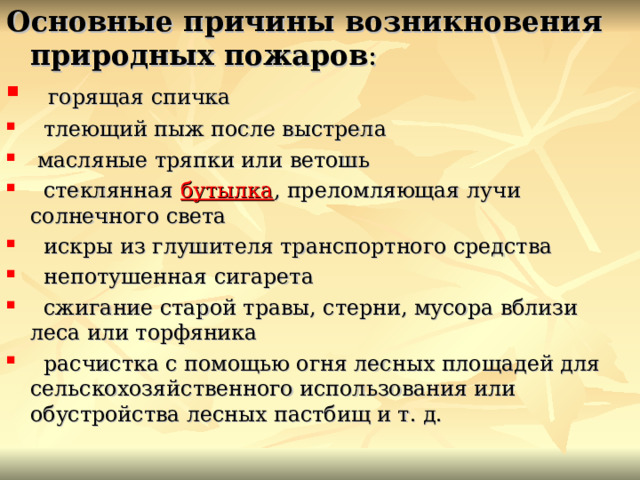 Основные причины возникновения природных пожаров:

- горящая спичка
- тлеющий пыж после выстрела
- масляные тряпки или ветошь
- стеклянная бутылка, преломляющая лучи солнечного света
- искры из глушителя транспортного средства
- непотушенная сигарета
- сжигание старой травы, стерни, мусора вблизи леса или торфяника
- расчистка с помощью огня лесных площадей для сельскохозяйственного использования или обустройства лесных пастбищ и т. д.